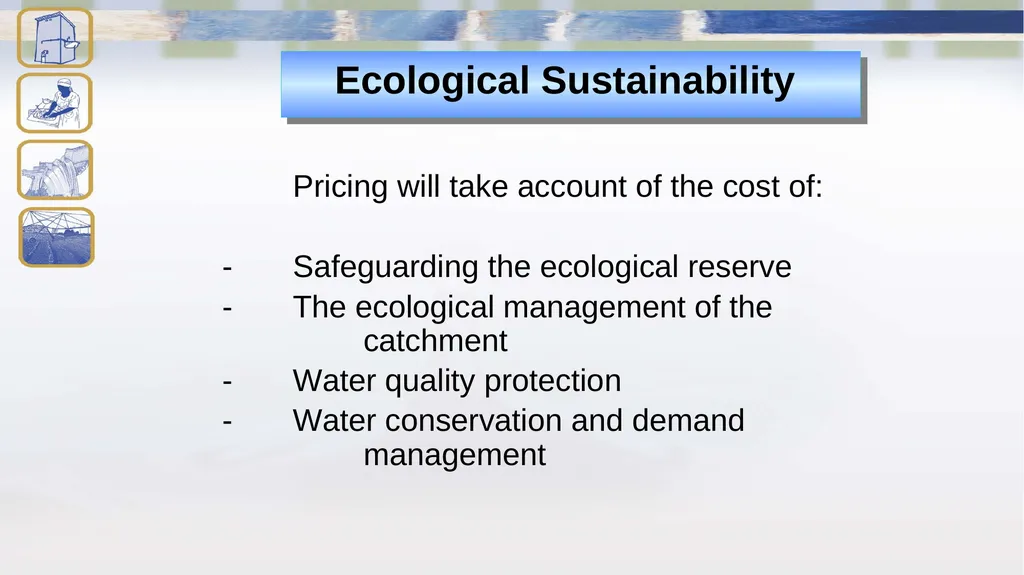 Ecological Sustainability

Pricing will take account of the cost of:

- Safeguarding the ecological reserve
- The ecological management of the catchment
- Water quality protection
- Water conservation and demand management